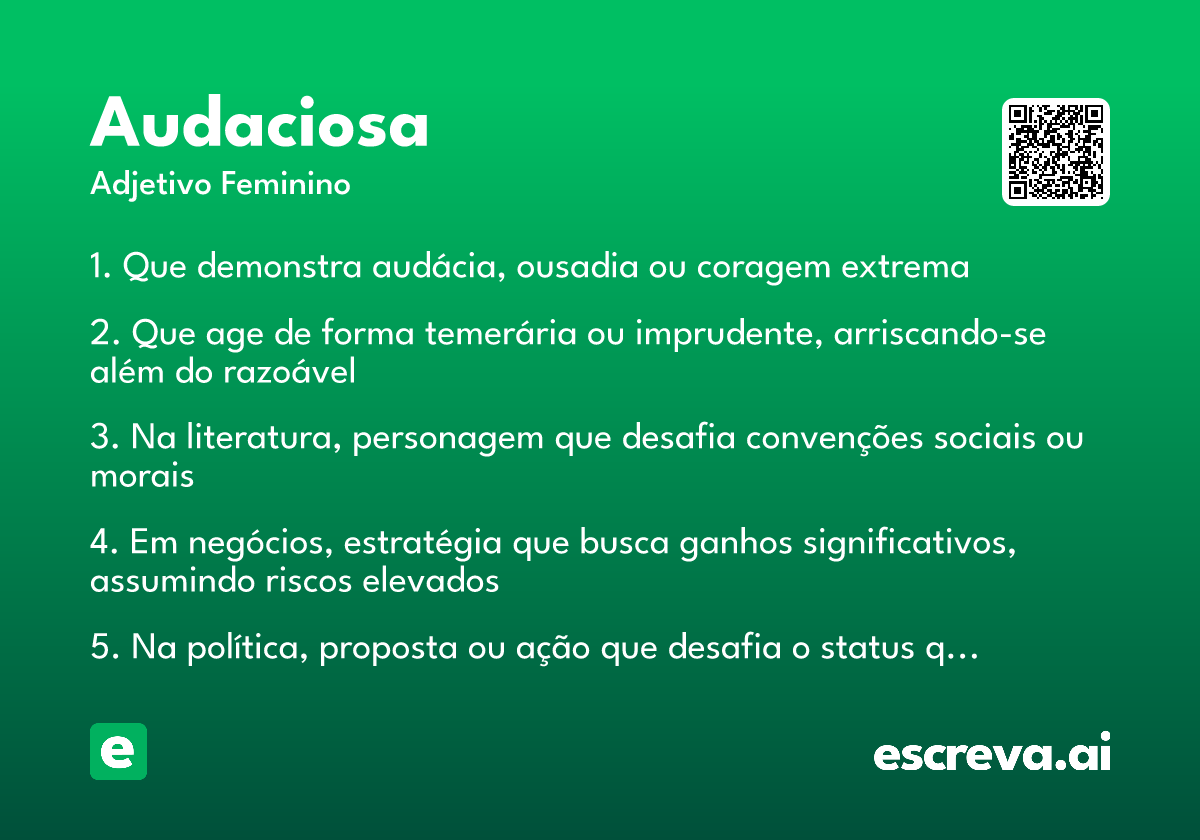 Audaciosa
Adjetivo Feminino

1. Que demonstra audácia, ousadia ou coragem extrema

2. Que age de forma temerária ou imprudente, arriscando-se além do razoável

3. Na literatura, personagem que desafia convenções sociais ou morais

4. Em negócios, estratégia que busca ganhos significativos, assumindo riscos elevados

5. Na política, proposta ou ação que desafia o status q…

e

escreva.ai